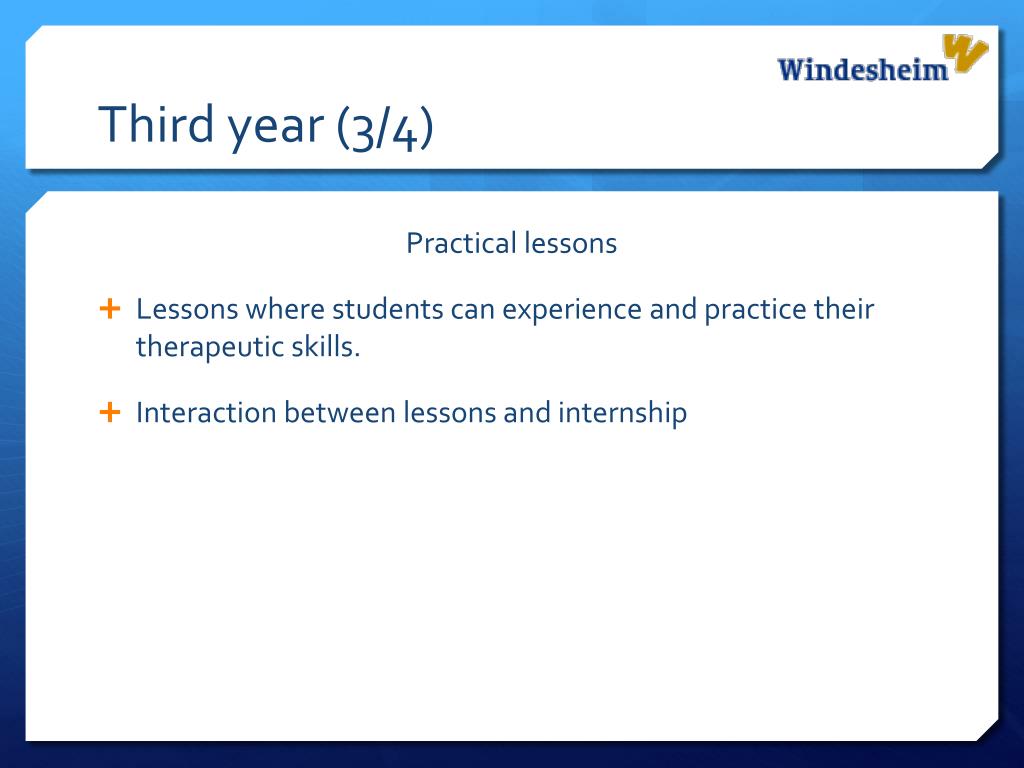 Windesheim

Third year (3/4)

Practical lessons

+ Lessons where students can experience and practice their therapeutic skills.

+ Interaction between lessons and internship